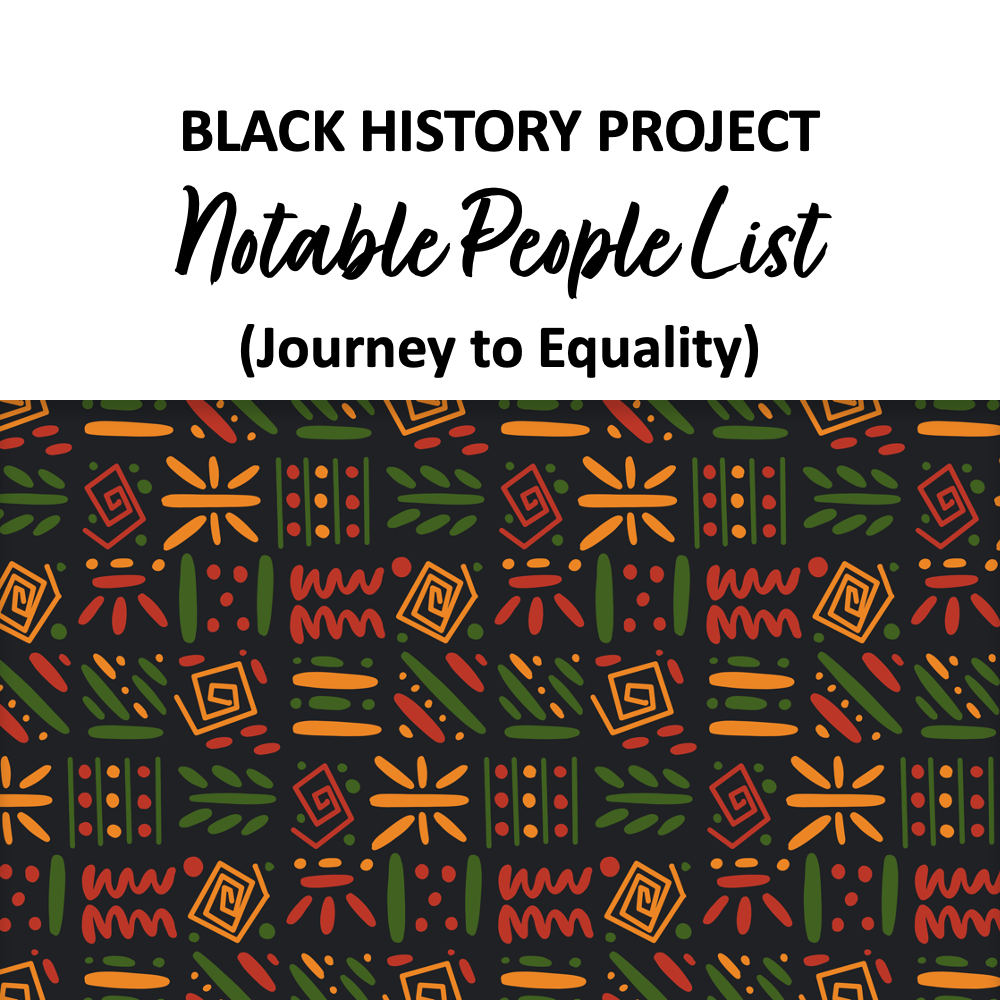 BLACK HISTORY PROJECT

Notable People List

(Journey to Equality)